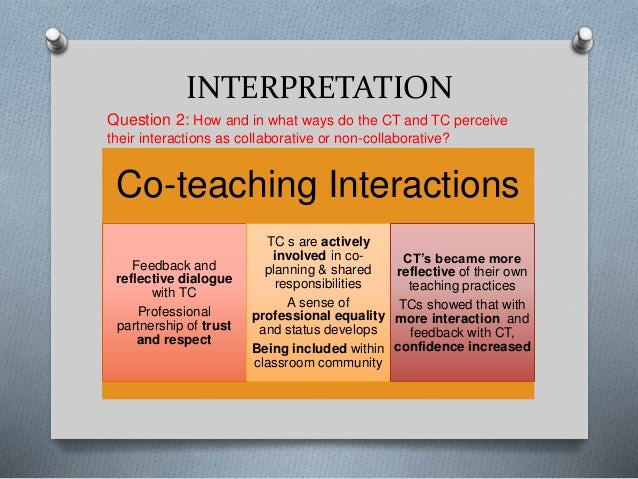 INTERPRETATION

Question 2: How and in what ways do the CT and TC perceive their interactions as collaborative or non-collaborative?

Co-teaching Interactions

Feedback and reflective dialogue with TC

Professional partnership of trust and respect

TC s are actively involved in co-planning & shared responsibilities

A sense of professional equality and status develops

Being included within classroom community

CT's became more reflective of their own teaching practices

TCs showed that with more interaction and feedback with CT, confidence increased